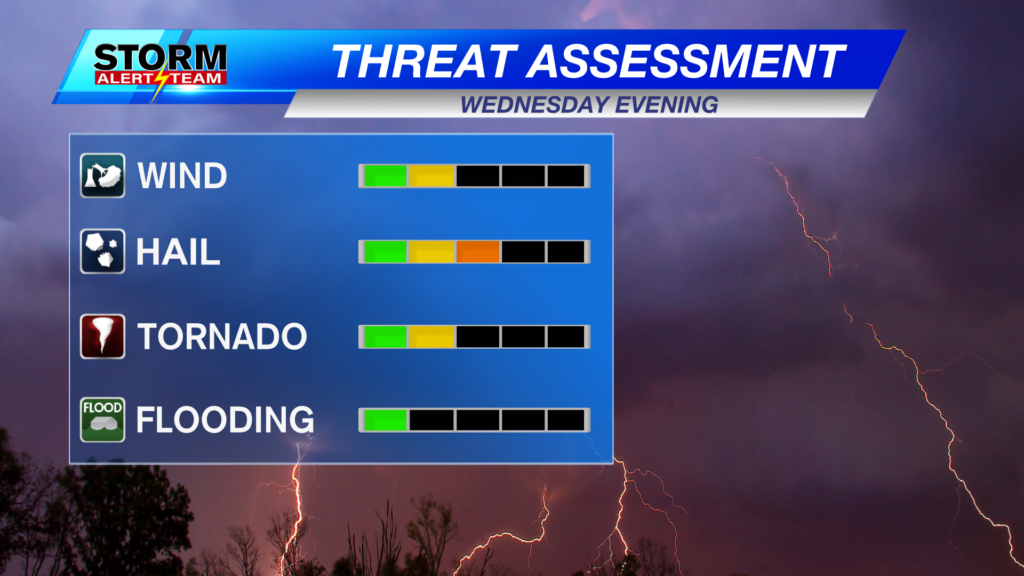 STORM ALERT TEAM

THREAT ASSESSMENT

WEDNESDAY EVENING

WIND

HAIL

TORNADO

FLOOD

FLOODING